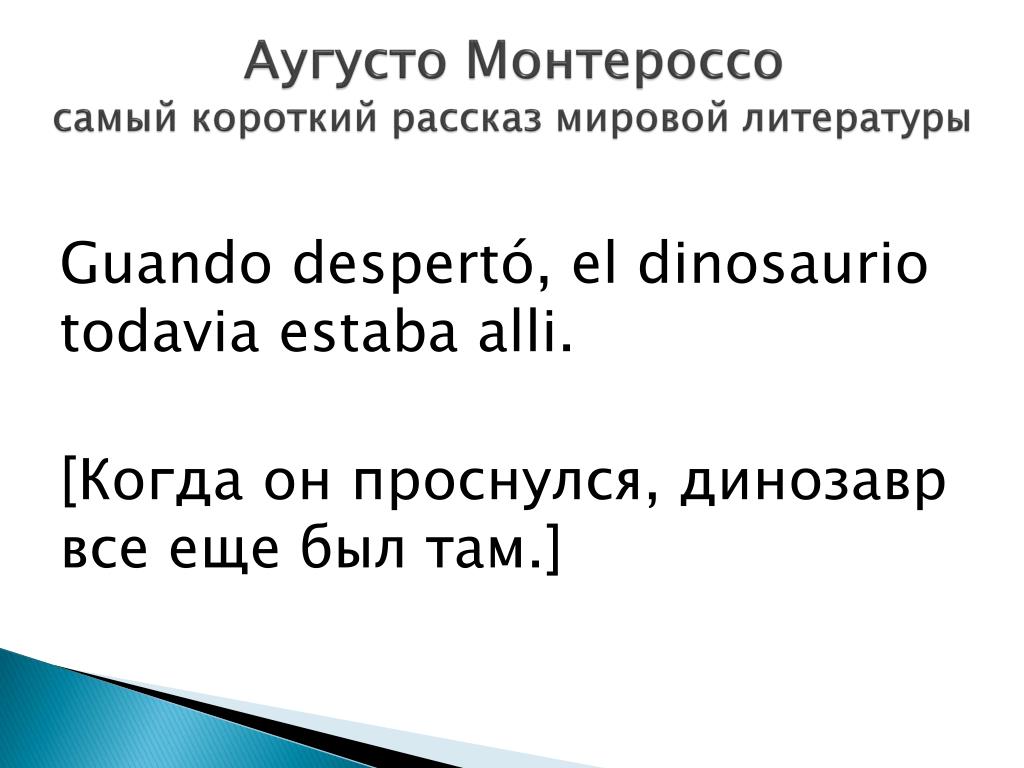 Аугусто Монтероссо
самый короткий рассказ мировой литературы

Guando despertó, el dinosaurio todavia estaba alli.

[Когда он проснулся, динозавр все еще был там.]